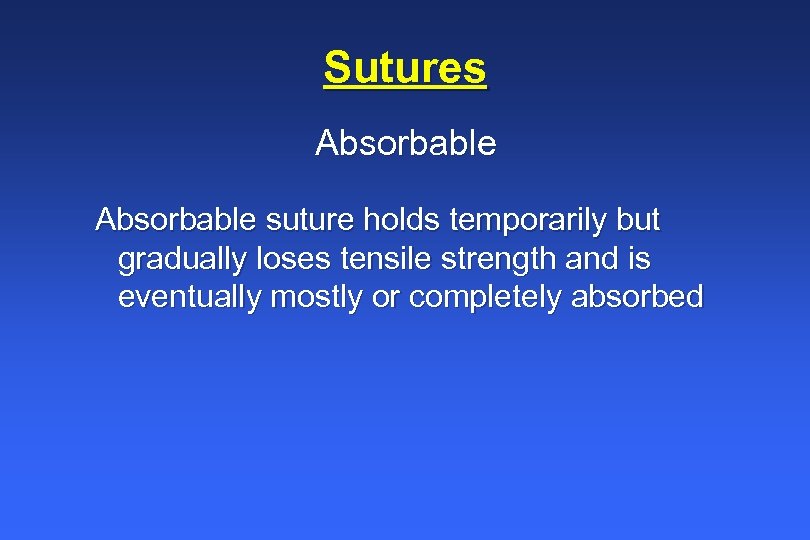 Sutures

Absorbable

Absorbable suture holds temporarily but gradually loses tensile strength and is eventually mostly or completely absorbed